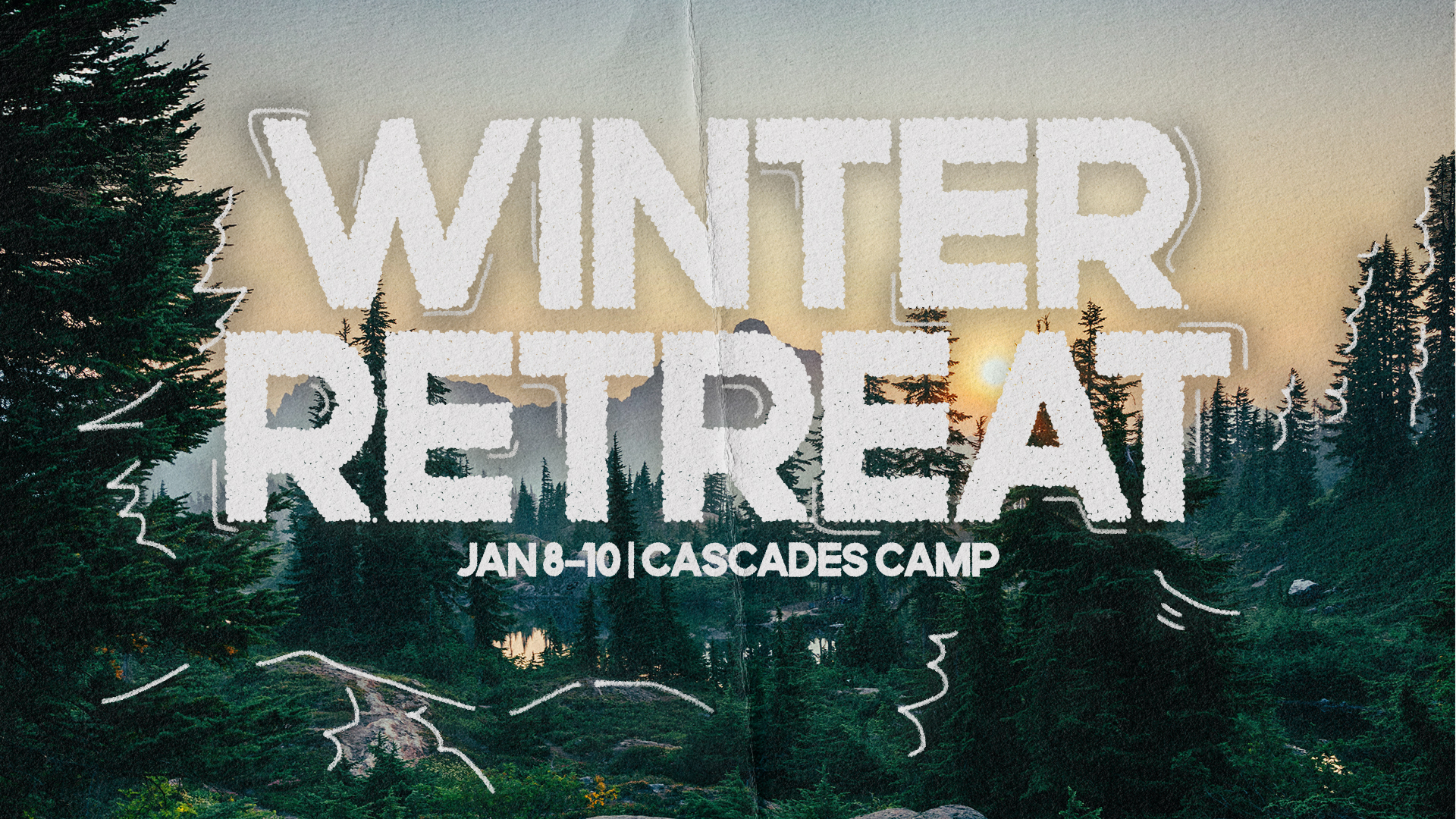 WINTER RETREAT

JAN 8-10 | CASCADES CAMP